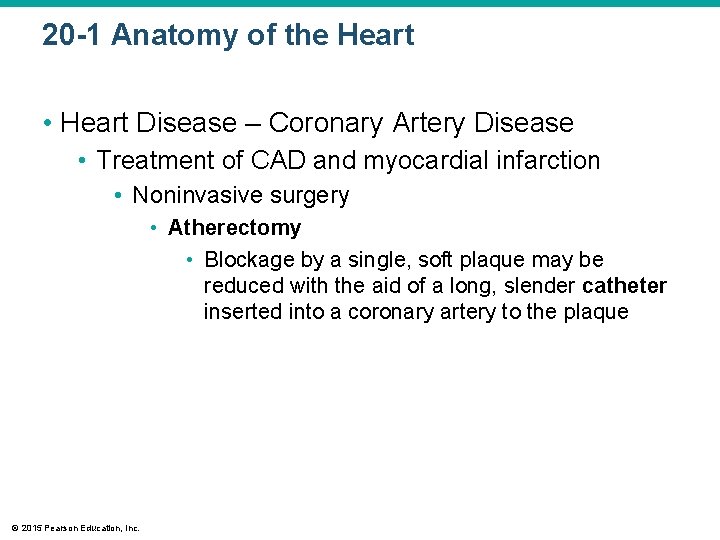 20-1 Anatomy of the Heart

• Heart Disease – Coronary Artery Disease
• Treatment of CAD and myocardial infarction
• Noninvasive surgery
• Atherectomy
• Blockage by a single, soft plaque may be reduced with the aid of a long, slender catheter inserted into a coronary artery to the plaque

© 2015 Pearson Education, Inc.